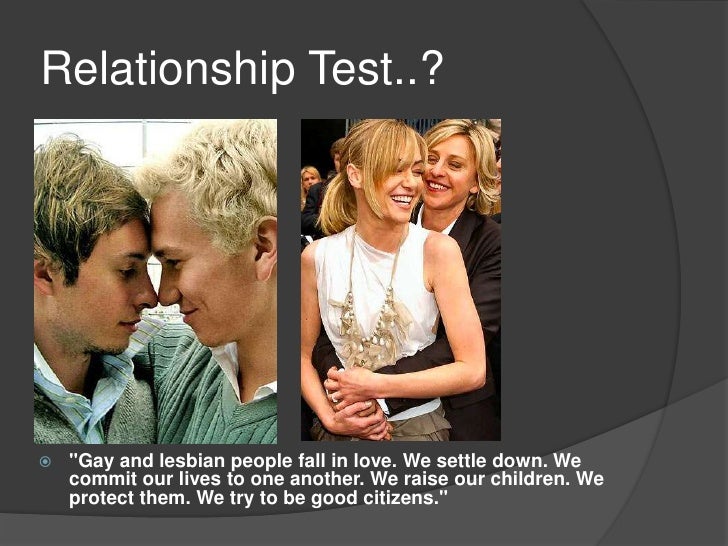 Relationship Test..?

"Gay and lesbian people fall in love. We settle down. We commit our lives to one another. We raise our children. We protect them. We try to be good citizens."